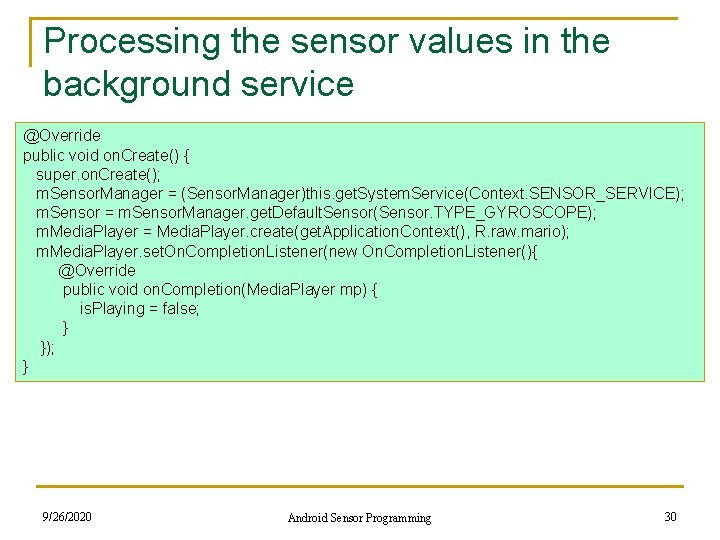 Processing the sensor values in the background service

@Override
public void onCreate() {
super.onCreate();
mSensorManager = (SensorManager)this.getSystemService(Context.SENSOR_SERVICE);
mSensor = mSensorManager.getDefaultSensor(Sensor.TYPE_GYROSCOPE);
mMediaPlayer = MediaPlayer.create(getApplicationContext(), R.raw.mario);
mMediaPlayer.setOnCompletionListener(new OnCompletionListener(){
@Override
public void onCompletion(MediaPlayer mp) {
isPlaying = false;
}
});
}

9/26/2020

Android Sensor Programming

30